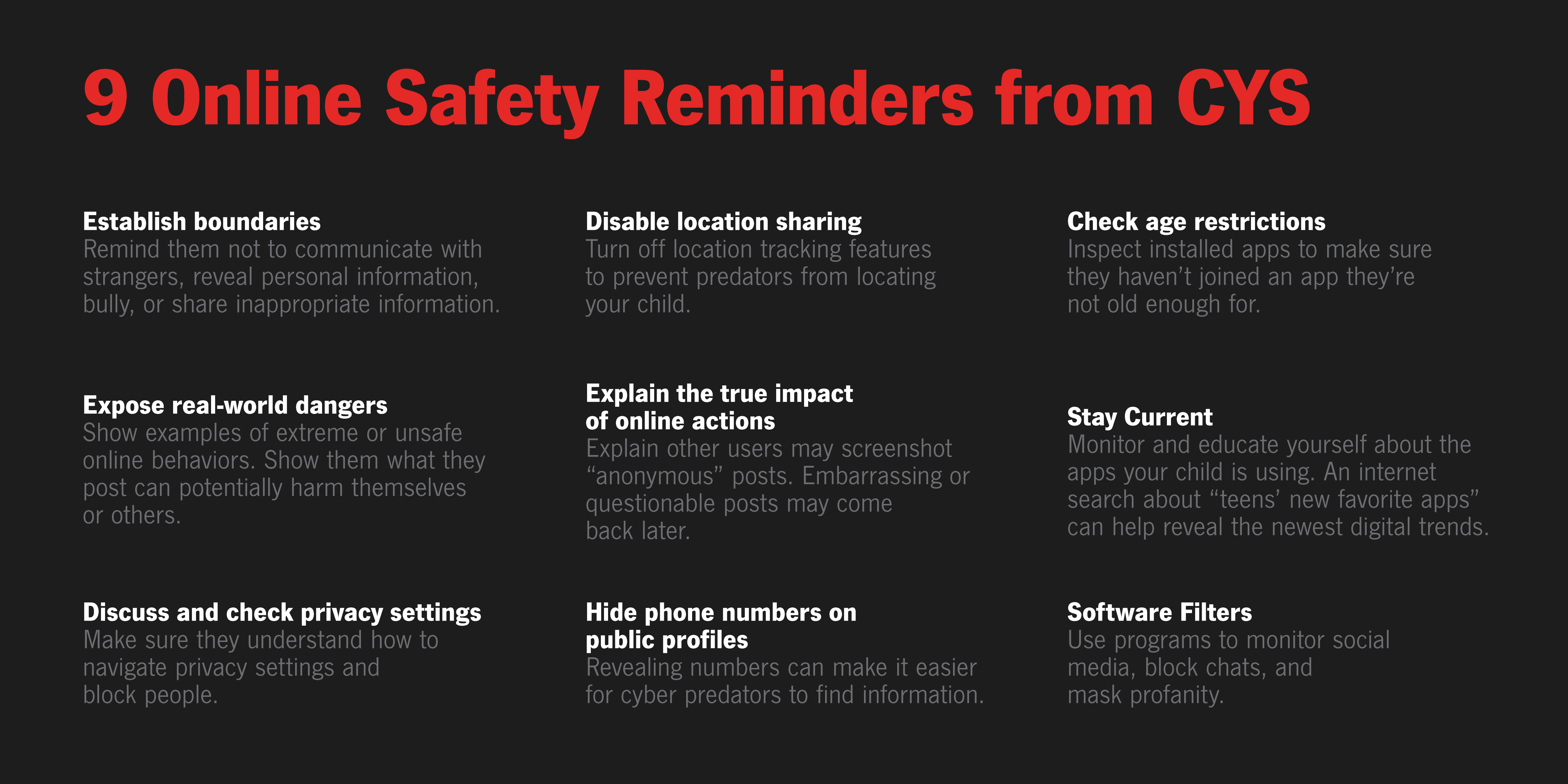 9 Online Safety Reminders from CYS

Establish boundaries
Remind them not to communicate with strangers, reveal personal information, bully, or share inappropriate information.

Expose real-world dangers
Show examples of extreme or unsafe online behaviors. Show them what they post can potentially harm themselves or others.

Discuss and check privacy settings
Make sure they understand how to navigate privacy settings and block people.

Disable location sharing
Turn off location tracking features to prevent predators from locating your child.

Explain the true impact of online actions
Explain other users may screenshot “anonymous” posts. Embarrassing or questionable posts may come back later.

Hide phone numbers on public profiles
Revealing numbers can make it easier for cyber predators to find information.

Check age restrictions
Inspect installed apps to make sure they haven’t joined an app they’re not old enough for.

Stay Current
Monitor and educate yourself about the apps your child is using. An internet search about “teens’ new favorite apps” can help reveal the newest digital trends.

Software Filters
Use programs to monitor social media, block chats, and mask profanity.